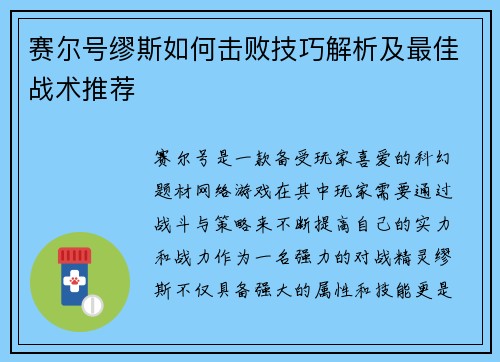 赛尔号缪斯如何击败技巧解析及最佳战术推荐

赛尔号是一款备受玩家喜爱的科幻题材网络游戏在其中玩家需要通过战斗与策略来不断提高自己的实力和战力作为一名强力的对战精灵缪斯不仅具备强大的属性和技能更是